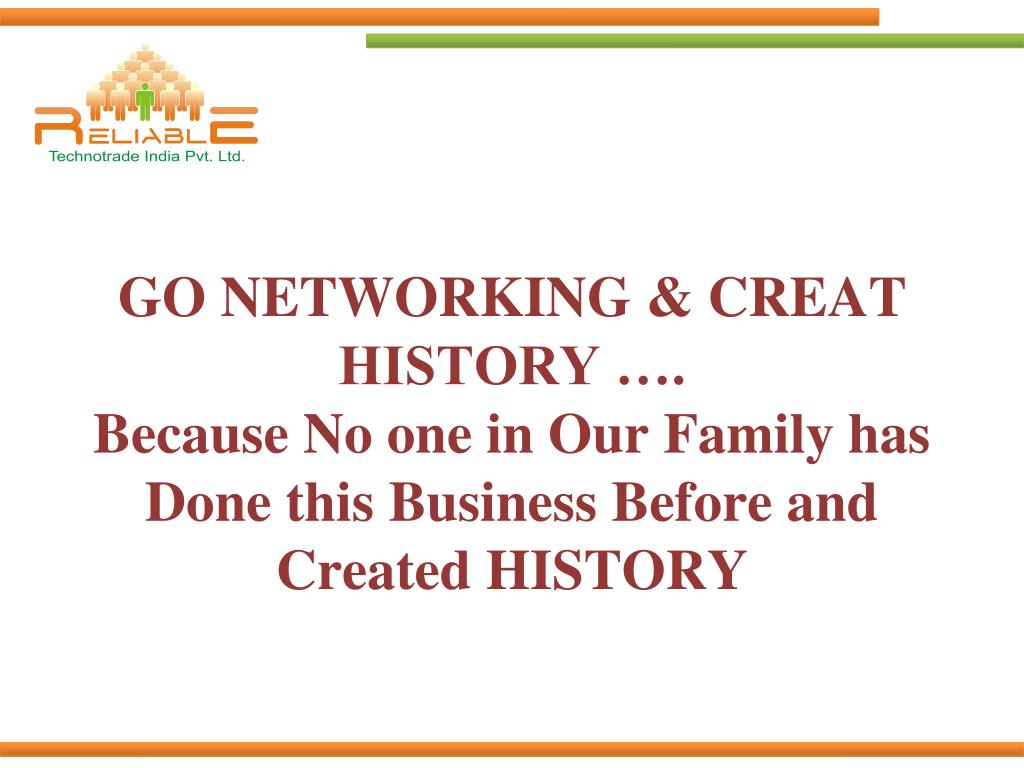 RELIABLE
Technotrade India Pvt. Ltd.

GO NETWORKING & CREAT HISTORY ….
Because No one in Our Family has Done this Business Before and Created HISTORY